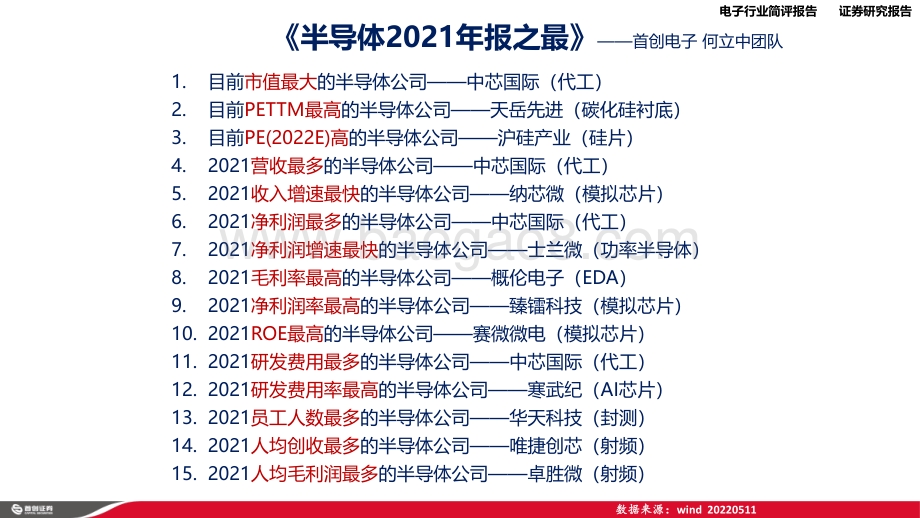 电子行业简评报告　证券研究报告

《半导体2021年报之最》——首创电子 何立中团队

1. 目前市值最大的半导体公司——中芯国际（代工）
2. 目前PETTM最高的半导体公司——天岳先进（碳化硅衬底）
3. 目前PE(2022E)高的半导体公司——沪硅产业（硅片）
4. 2021营收最多的半导体公司——中芯国际（代工）
5. 2021收入增速最快的半导体公司——纳芯微（模拟芯片）
6. 2021净利润最多的半导体公司——中芯国际（代工）
7. 2021净利润增速最快的半导体公司——士兰微（功率半导体）
8. 2021毛利率最高的半导体公司——概伦电子（EDA）
9. 2021净利润率最高的半导体公司——臻镭科技（模拟芯片）
10. 2021ROE最高的半导体公司——赛微微电（模拟芯片）
11. 2021研发费用最多的半导体公司——中芯国际（代工）
12. 2021研发费用率最高的半导体公司——寒武纪（AI芯片）
13. 2021员工人数最多的半导体公司——华天科技（封测）
14. 2021人均创收最多的半导体公司——唯捷创芯（射频）
15. 2021人均毛利润最多的半导体公司——卓胜微（射频）

首创证券

数据来源：wind 20220511